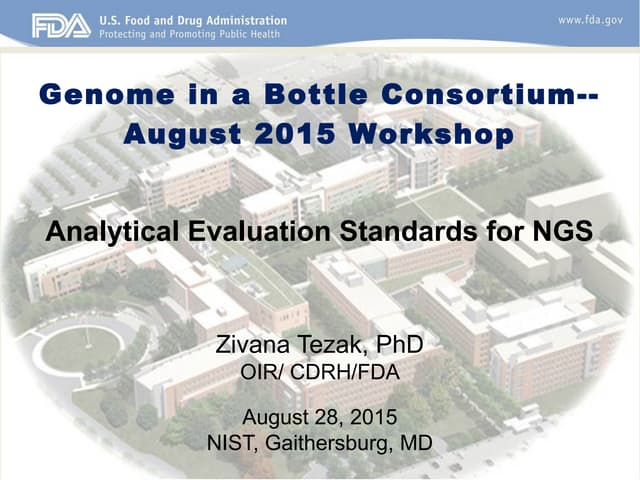 FDA U.S. Food and Drug Administration
Protecting and Promoting Public Health

www.fda.gov

Genome in a Bottle Consortium--
August 2015 Workshop

Analytical Evaluation Standards for NGS

Zivana Tezak, PhD
OIR/ CDRH/FDA

August 28, 2015
NIST, Gaithersburg, MD